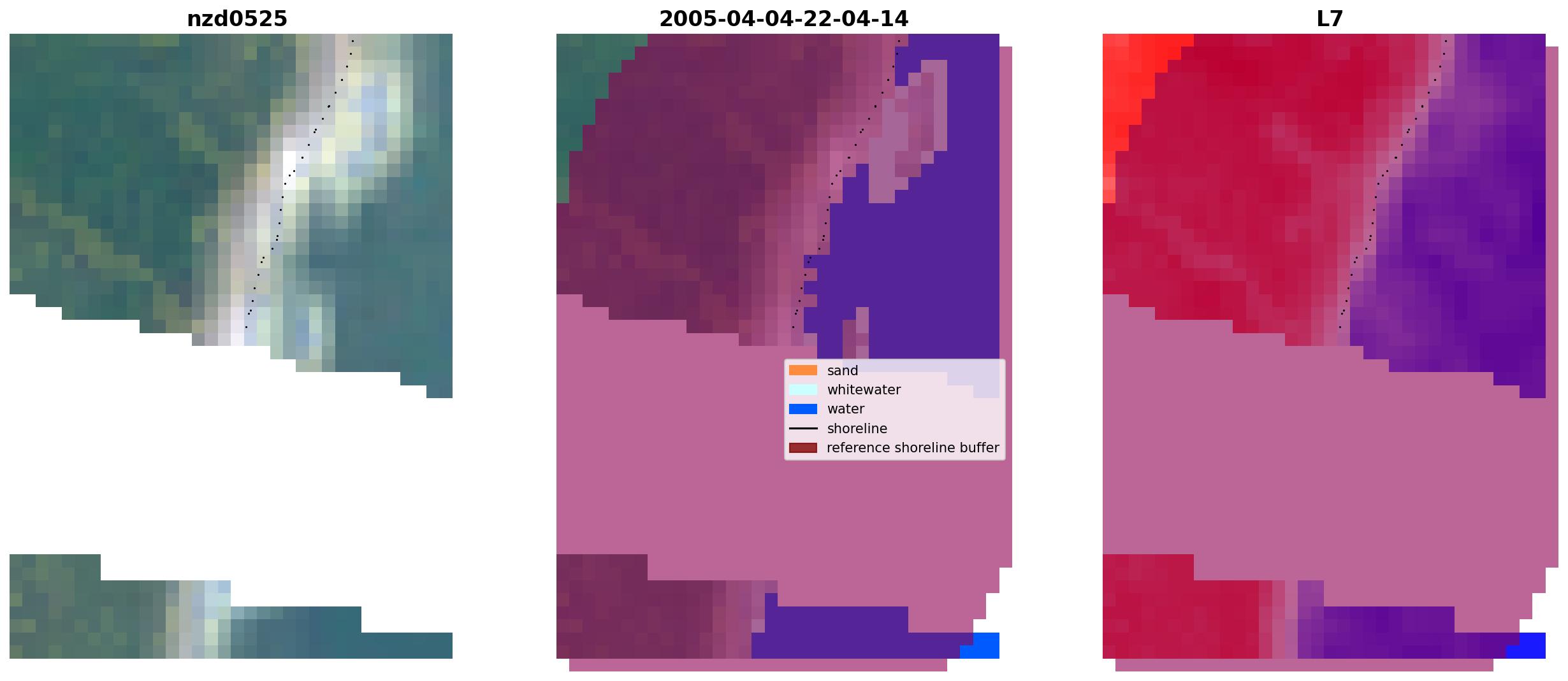 nzd0525

2005-04-04-22-04-14

L7

sand
whitewater
water
shoreline
reference shoreline buffer